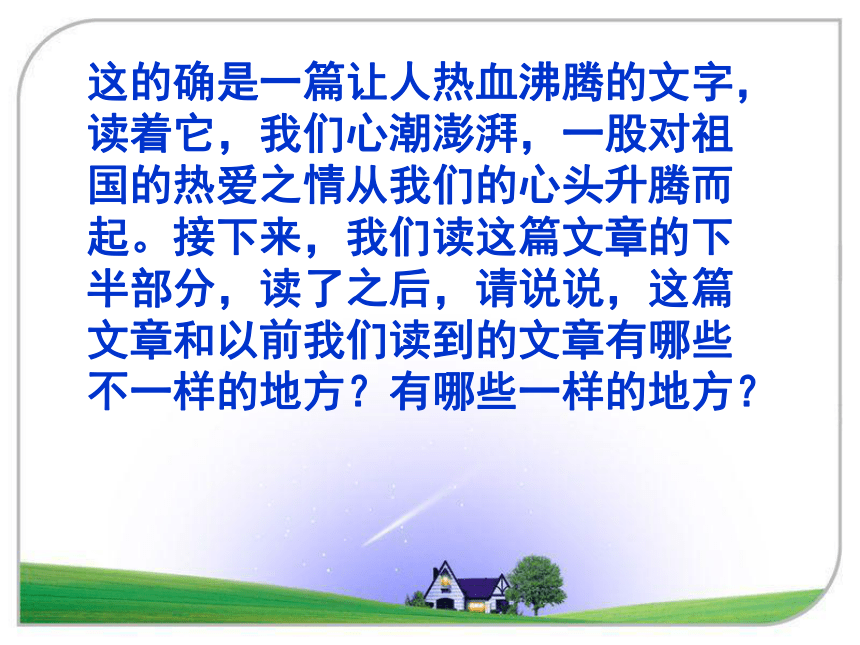 这的确是一篇让人热血沸腾的文字，读着它，我们心潮澎湃，一股对祖国的热爱之情从我们的心头升腾而起。接下来，我们读这篇文章的下半部分，读了之后，请说说，这篇文章和以前我们读到的文章有哪些不一样的地方？有哪些一样的地方？